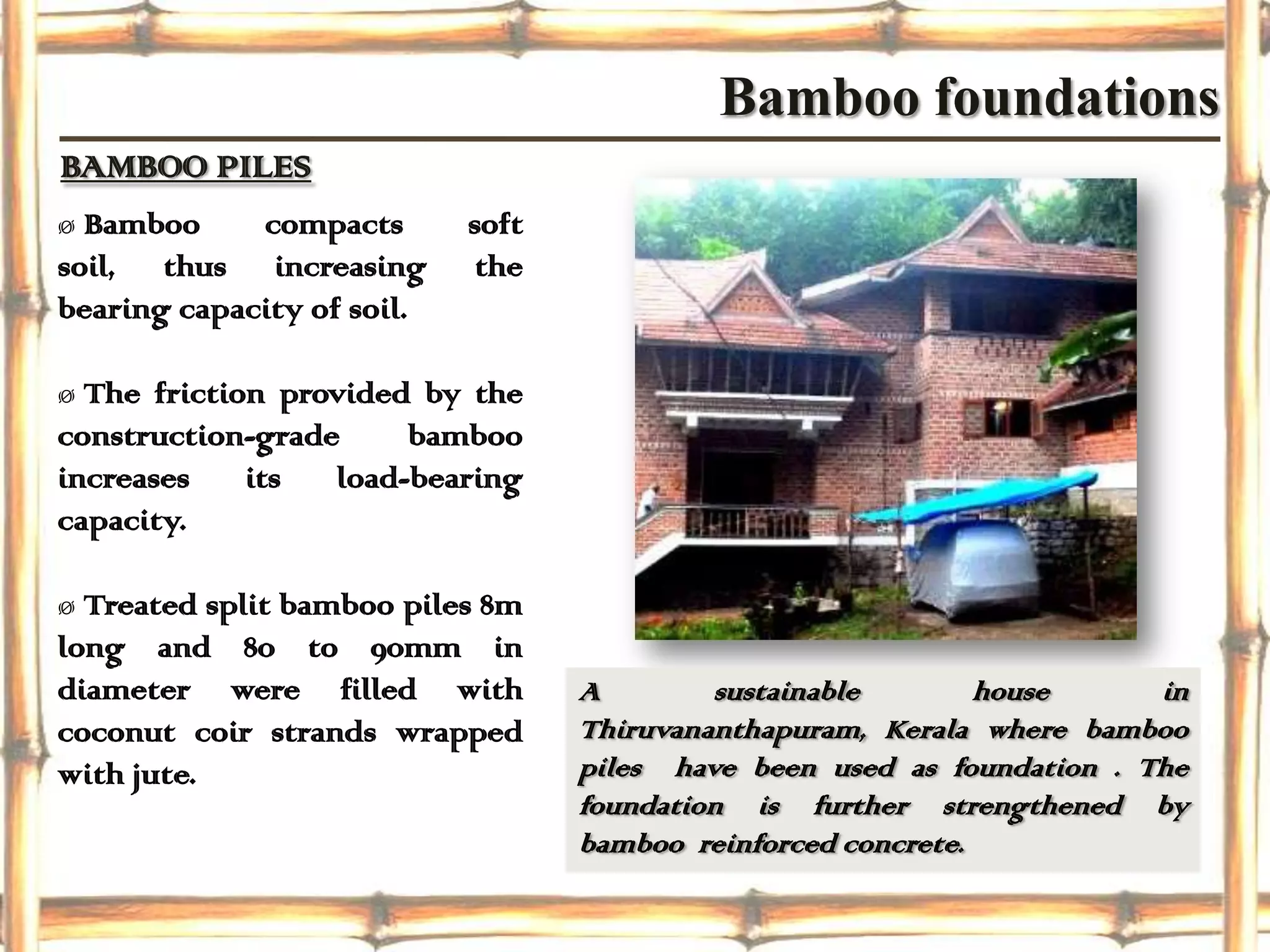 Bamboo foundations

BAMBOO PILES

Ø Bamboo compacts soft soil, thus increasing the bearing capacity of soil.

Ø The friction provided by the construction-grade bamboo increases its load-bearing capacity.

Ø Treated split bamboo piles 8m long and 80 to 90mm in diameter were filled with coconut coir strands wrapped with jute.

A sustainable house in Thiruvananthapuram, Kerala where bamboo piles have been used as foundation . The foundation is further strengthened by bamboo reinforced concrete.